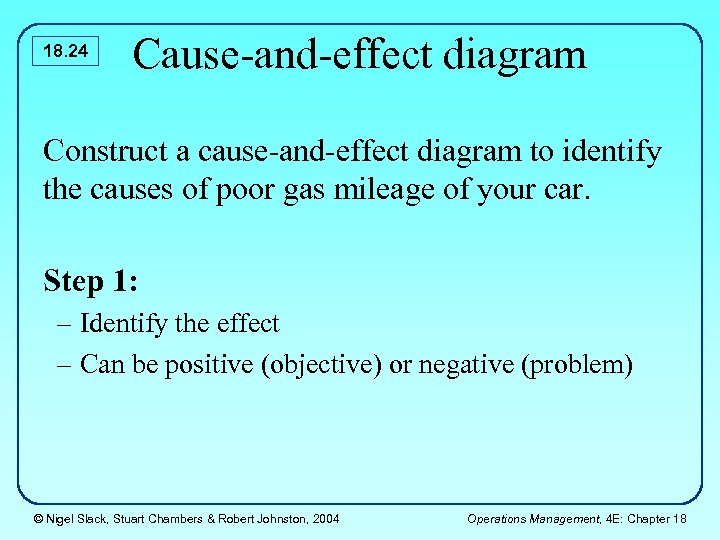 18.24

Cause-and-effect diagram

Construct a cause-and-effect diagram to identify the causes of poor gas mileage of your car.

Step 1:

– Identify the effect

– Can be positive (objective) or negative (problem)

© Nigel Slack, Stuart Chambers & Robert Johnston, 2004

Operations Management, 4E: Chapter 18